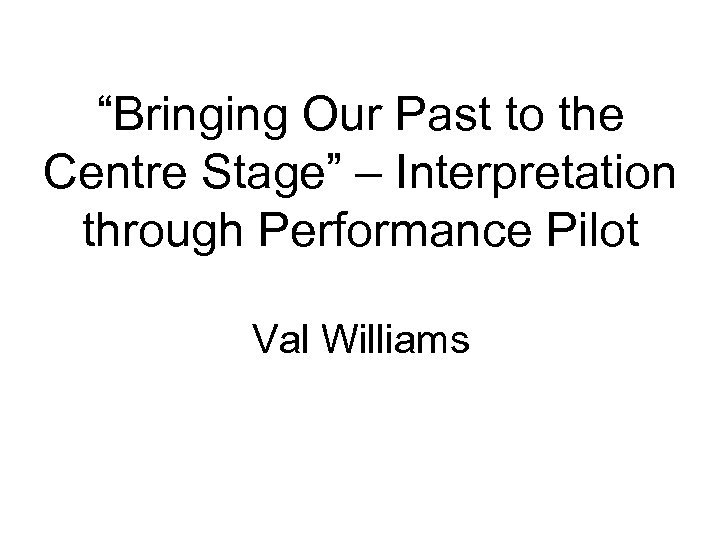 “Bringing Our Past to the Centre Stage” – Interpretation through Performance Pilot

Val Williams